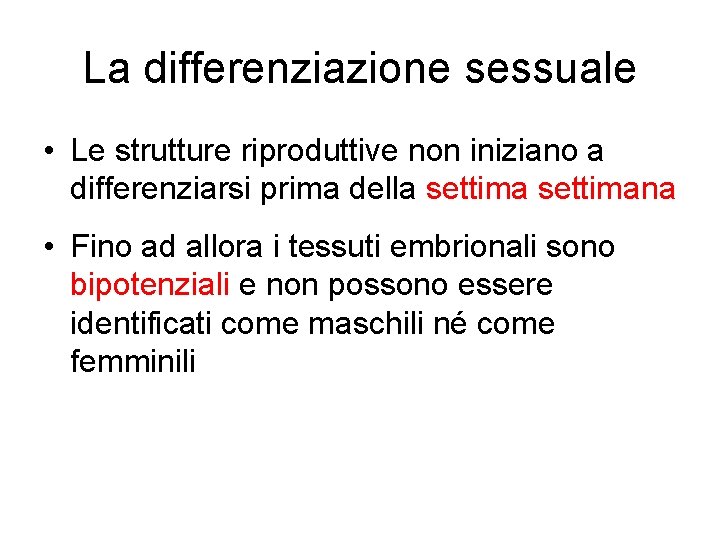 La differenziazione sessuale

• Le strutture riproduttive non iniziano a differenziarsi prima della settima settimana

• Fino ad allora i tessuti embrionali sono bipotenziali e non possono essere identificati come maschili né come femminili